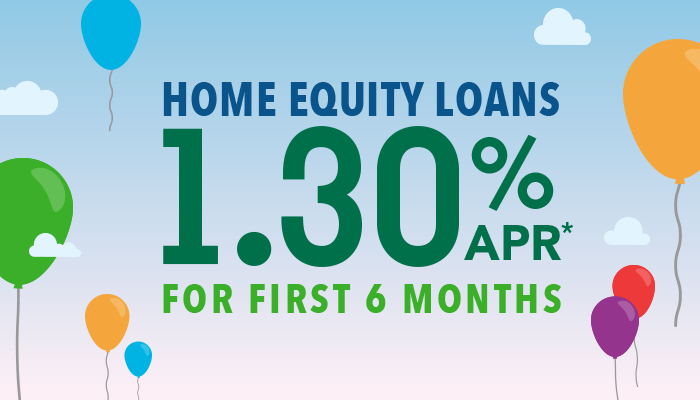 HOME EQUITY LOANS
1.30% APR*
FOR FIRST 6 MONTHS